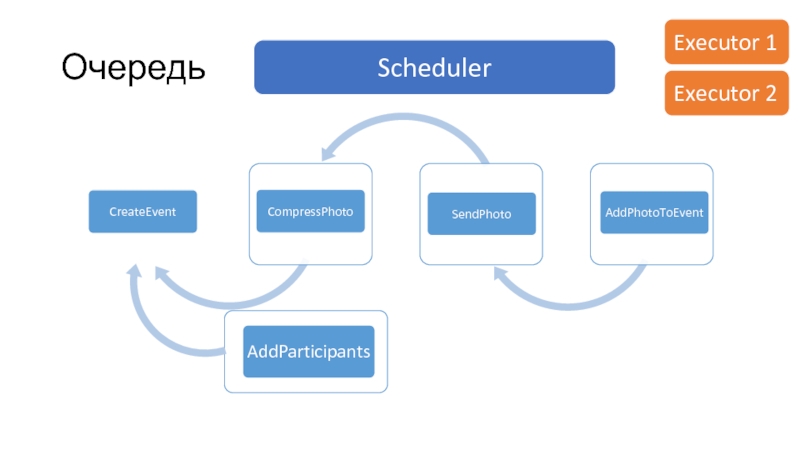 Очередь

Scheduler

Executor 1

Executor 2

CreateEvent

CompressPhoto

SendPhoto

AddPhotoToEvent

AddParticipants